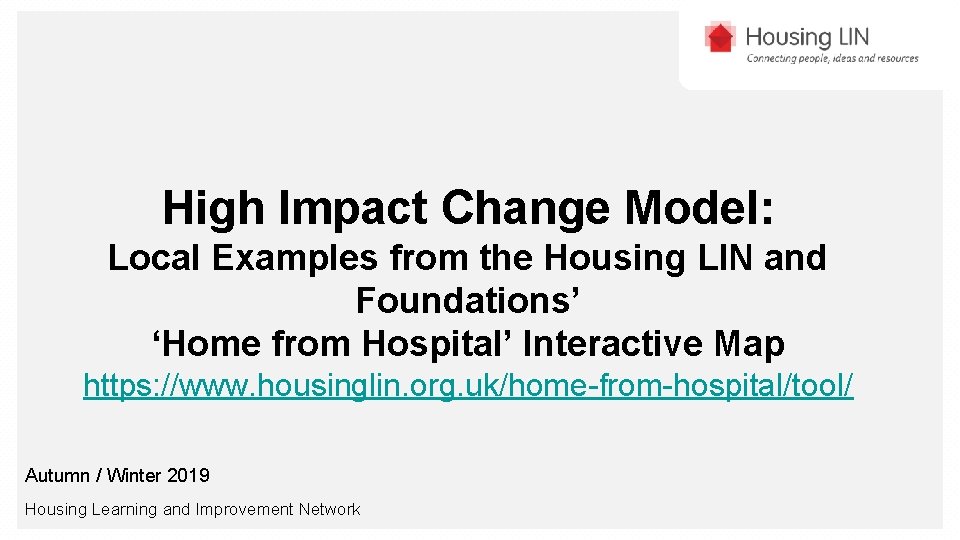 Housing LIN
Connecting people, ideas and resources

High Impact Change Model:
Local Examples from the Housing LIN and Foundations'
'Home from Hospital' Interactive Map
https://www.housinglin.org.uk/home-from-hospital/tool/

Autumn / Winter 2019

Housing Learning and Improvement Network